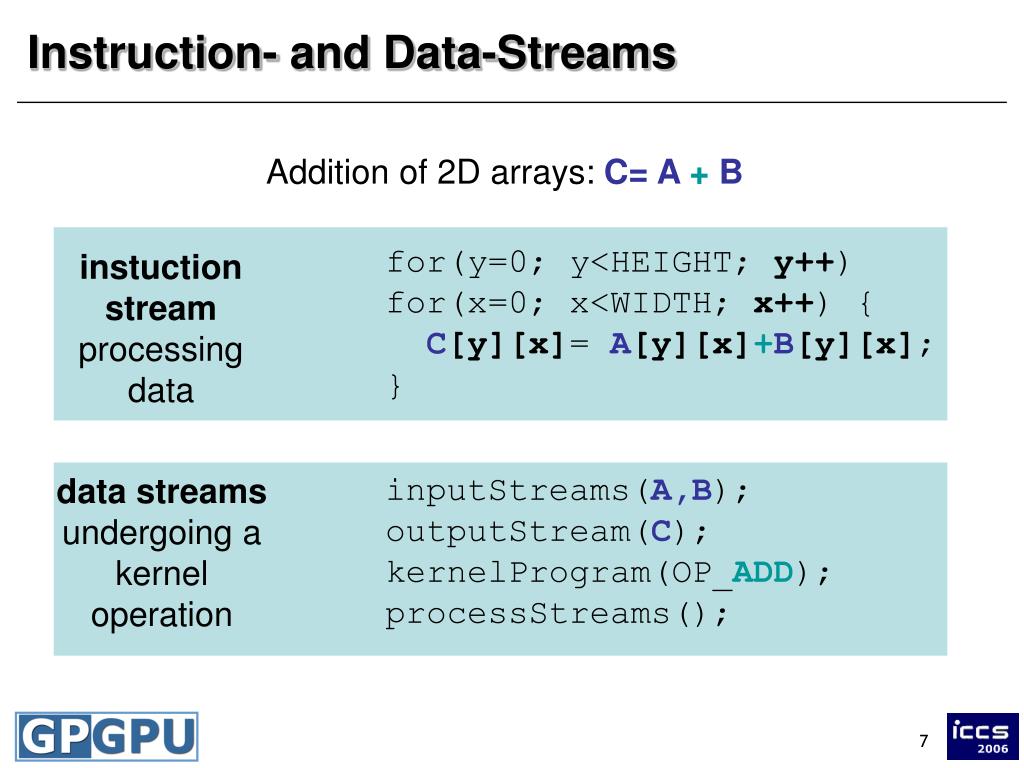 Instruction- and Data-Streams

Addition of 2D arrays: C= A + B

instuction stream processing data

for(y=0; y<HEIGHT; y++)
for(x=0; x<WIDTH; x++) {
  C[y][x]= A[y][x]+B[y][x];
}

data streams undergoing a kernel operation

inputStreams(A,B);
outputStream(C);
kernelProgram(OP_ADD);
processStreams();

GPGPU

7

iccs 2006